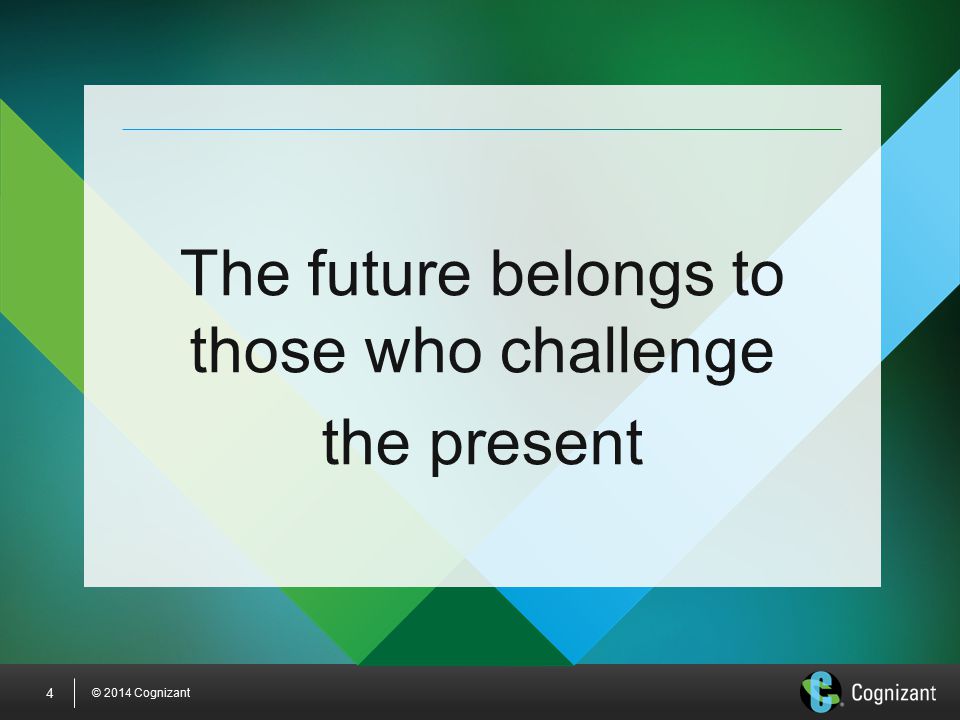 The future belongs to those who challenge the present

4

© 2014 Cognizant

Cognizant